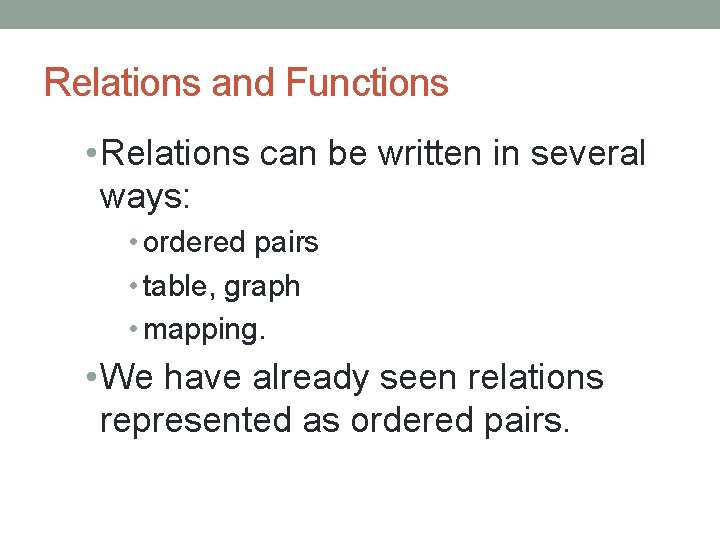 Relations and Functions

• Relations can be written in several ways:
  • ordered pairs
  • table, graph
  • mapping.
• We have already seen relations represented as ordered pairs.